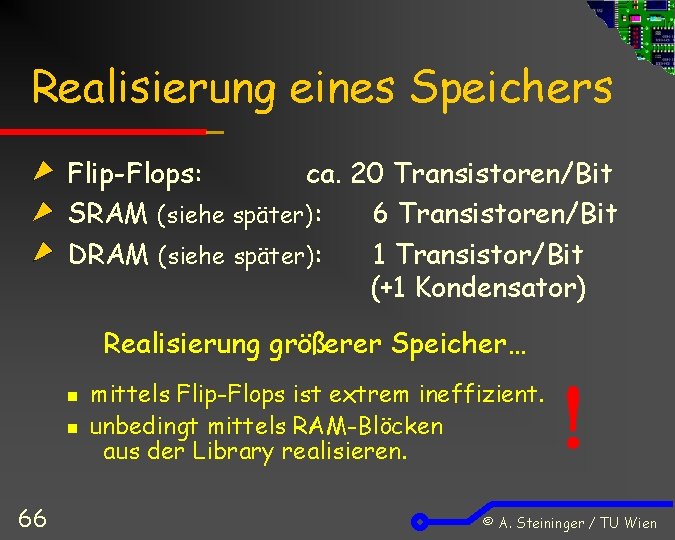 Realisierung eines Speichers

Flip-Flops: ca. 20 Transistoren/Bit
SRAM (siehe später): 6 Transistoren/Bit
DRAM (siehe später): 1 Transistor/Bit (+1 Kondensator)

Realisierung größerer Speicher...

mittels Flip-Flops ist extrem ineffizient.
unbedingt mittels RAM-Blöcken aus der Library realisieren.

!

66

© A. Steininger / TU Wien